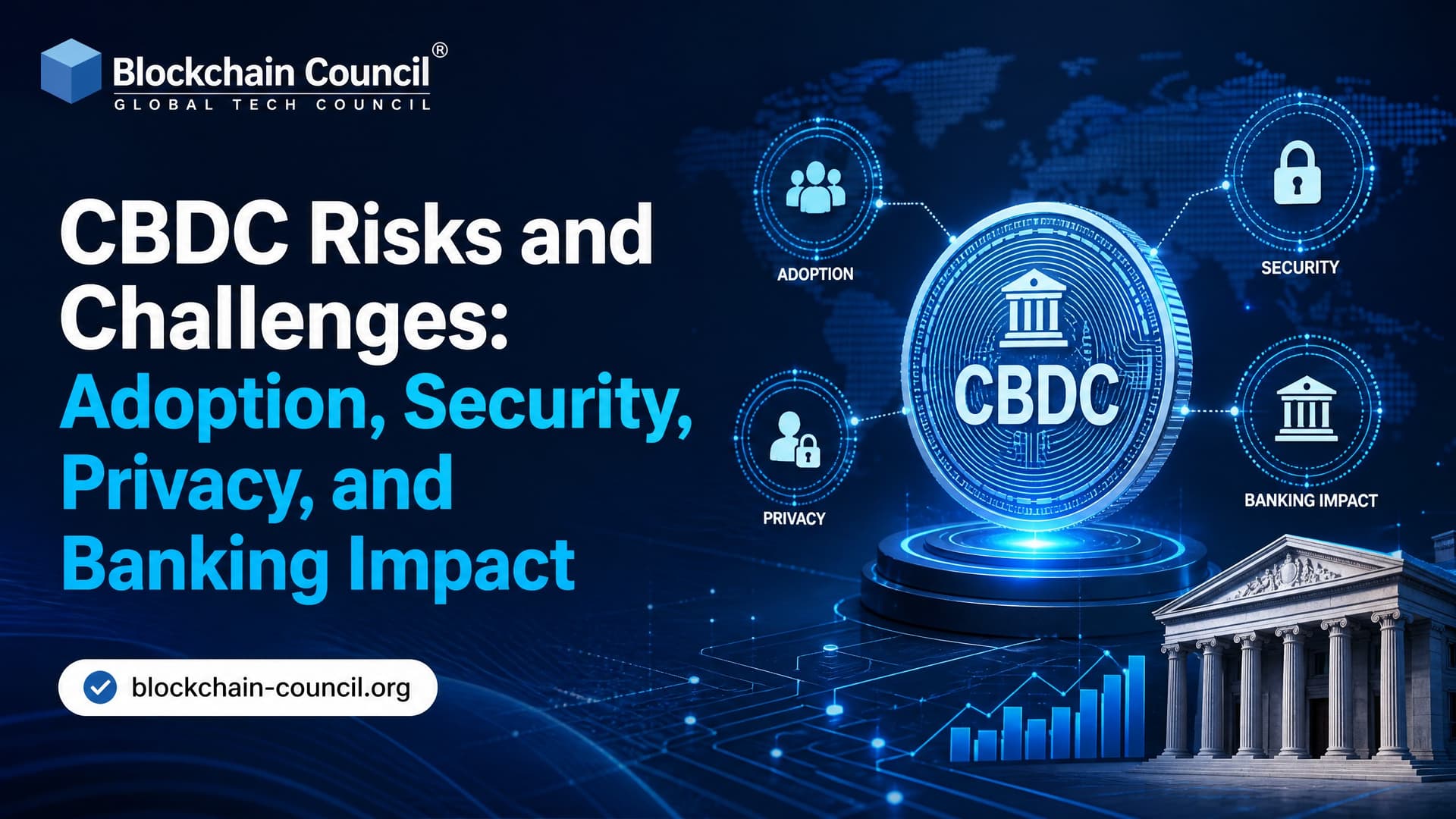 Blockchain Council®
GLOBAL TECH COUNCIL

CBDC Risks and Challenges: Adoption, Security, Privacy, and Banking Impact

blockchain-council.org

ADOPTION

SECURITY

CBDC

PRIVACY

BANKING IMPACT